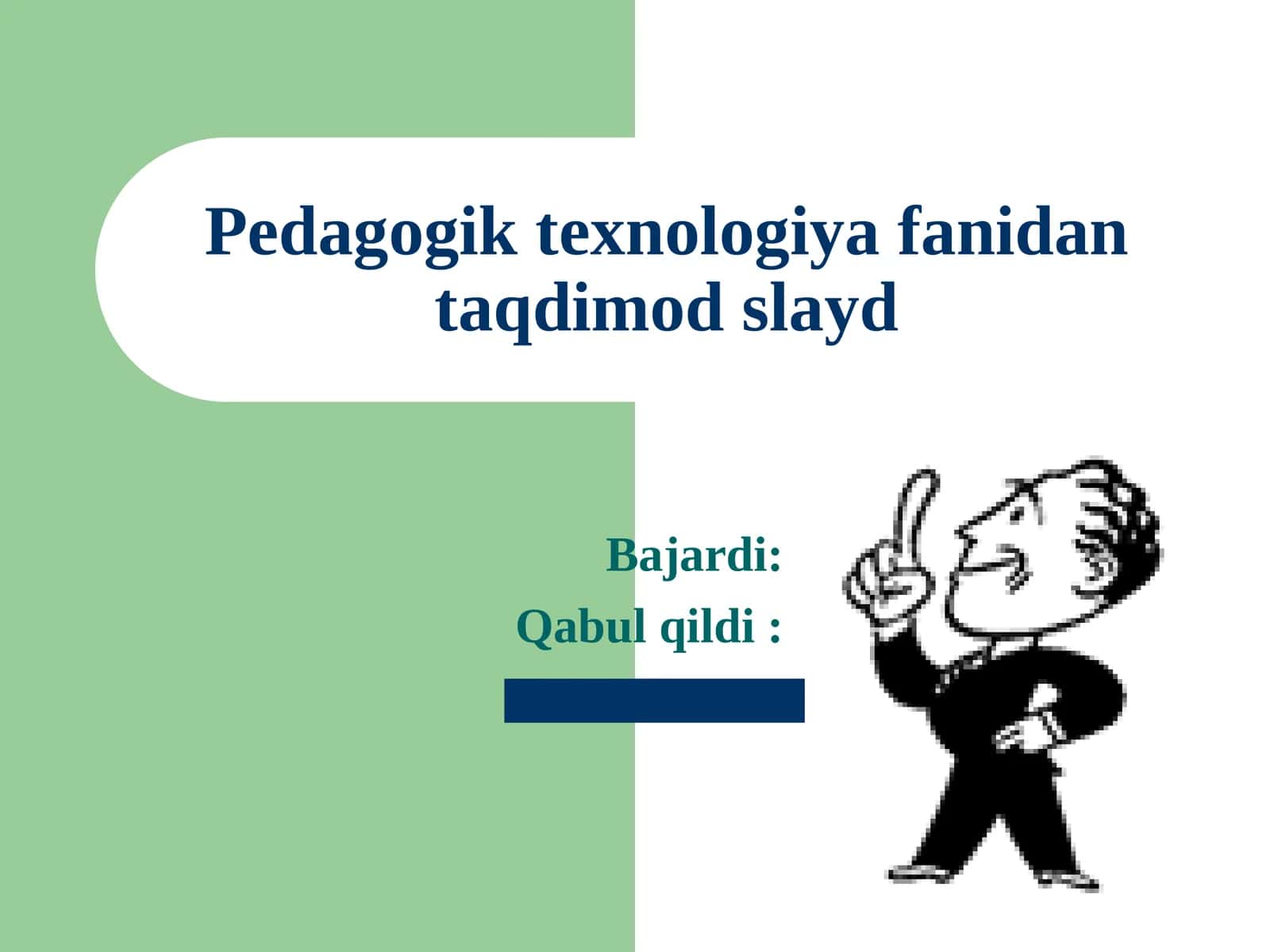 Pedagogik texnologiya fanidan taqdimod slayd

Bajardi:

Qabul qildi :